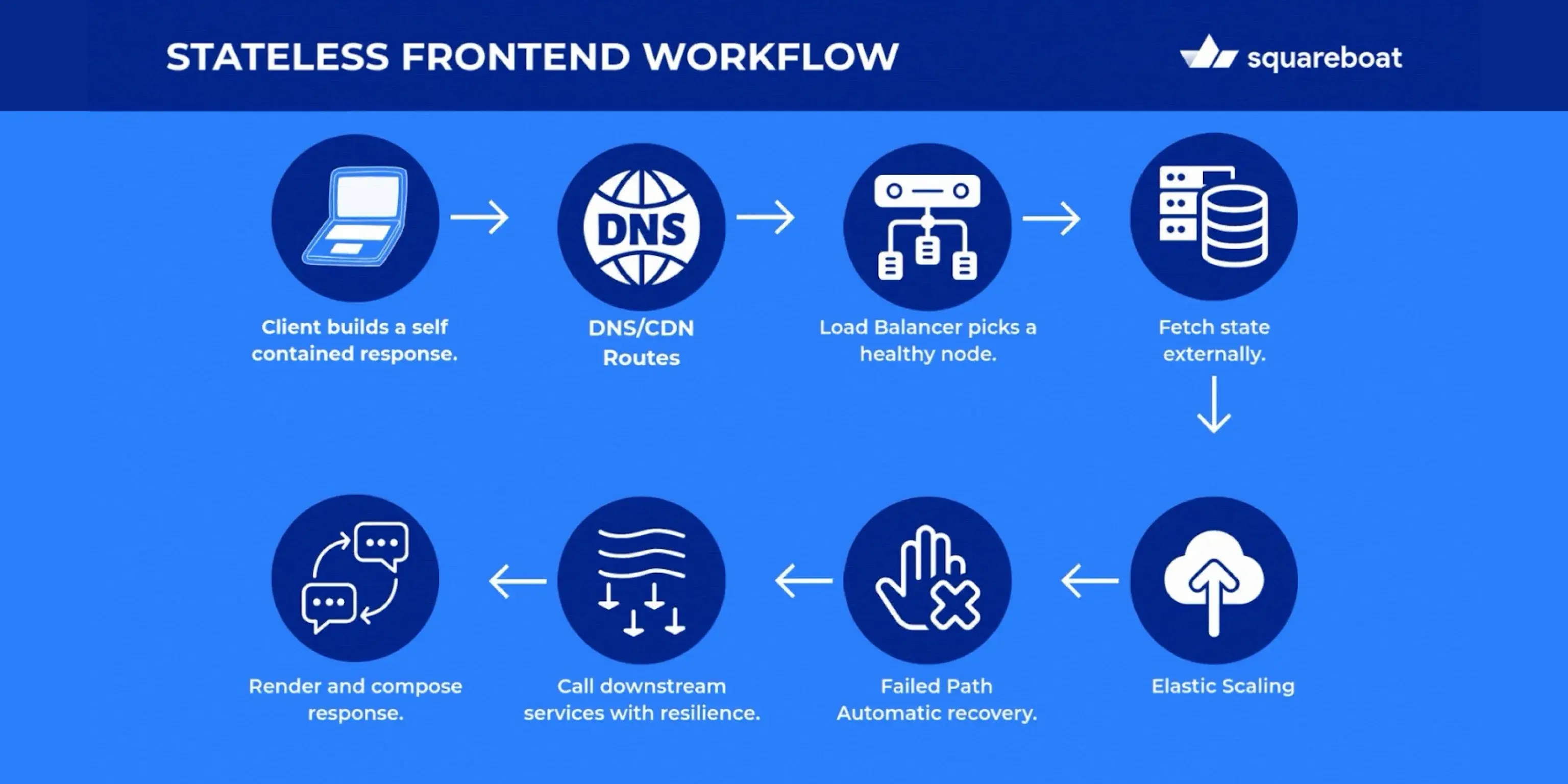 STATELESS FRONTEND WORKFLOW

squareboat

DNS

Client builds a self contained response.

DNS/CDN Routes

Load Balancer picks a healthy node.

Fetch state externally.

Elastic Scaling

Failed Path Automatic recovery.

Call downstream services with resilience.

Render and compose response.